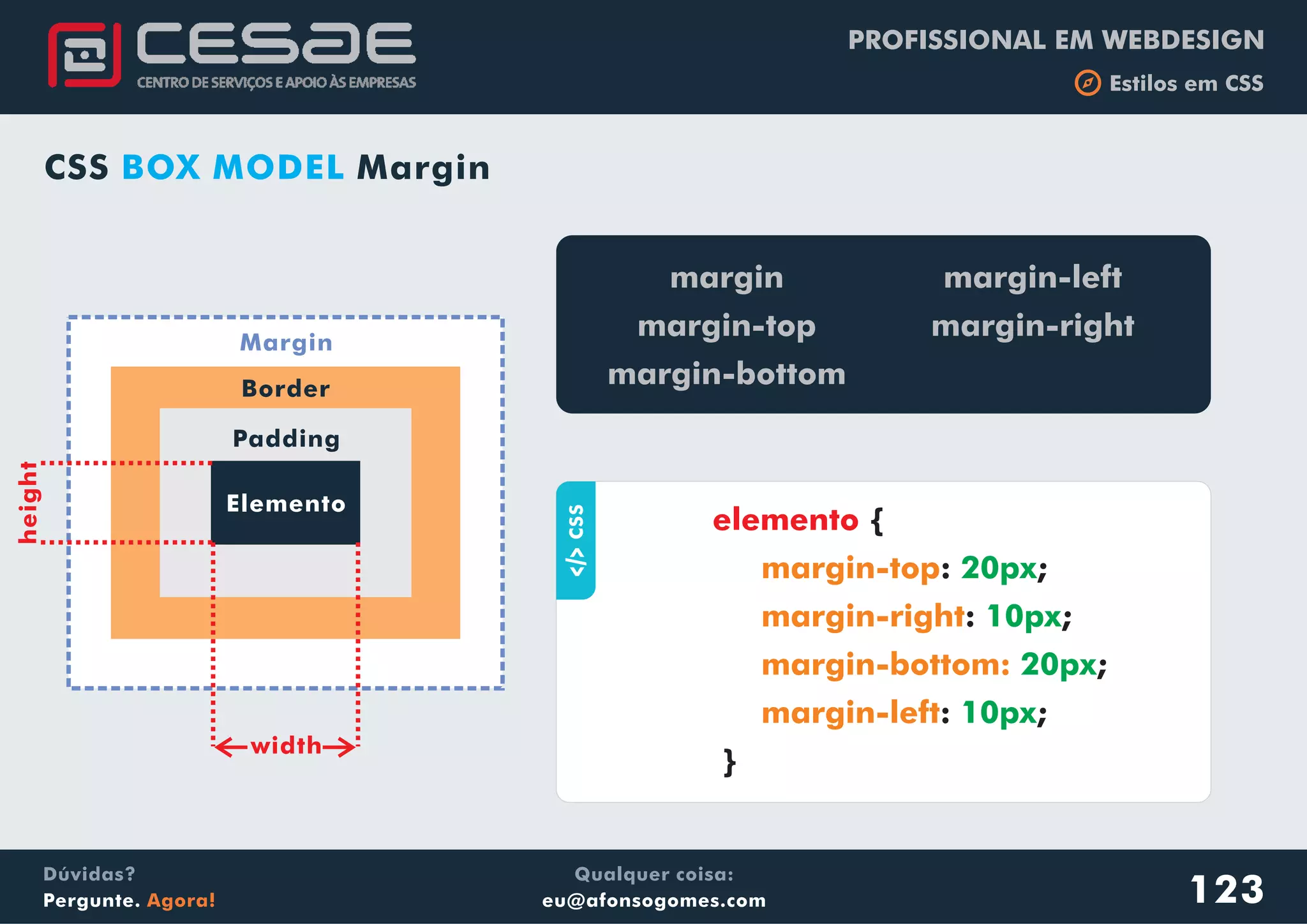 CESAE
CENTRO DE SERVIÇOS E APOIO ÀS EMPRESAS

PROFISSIONAL EM WEBDESIGN
Estilos em CSS

CSS BOX MODEL Margin

Margin
Border
Padding
Elemento
height
width

margin
margin-top
margin-bottom
margin-left
margin-right

</> CSS

elemento {
margin-top: 20px;
margin-right: 10px;
margin-bottom: 20px;
margin-left: 10px;
}

Dúvidas?
Pergunte. Agora!

Qualquer coisa:
eu@afonsogomes.com

123